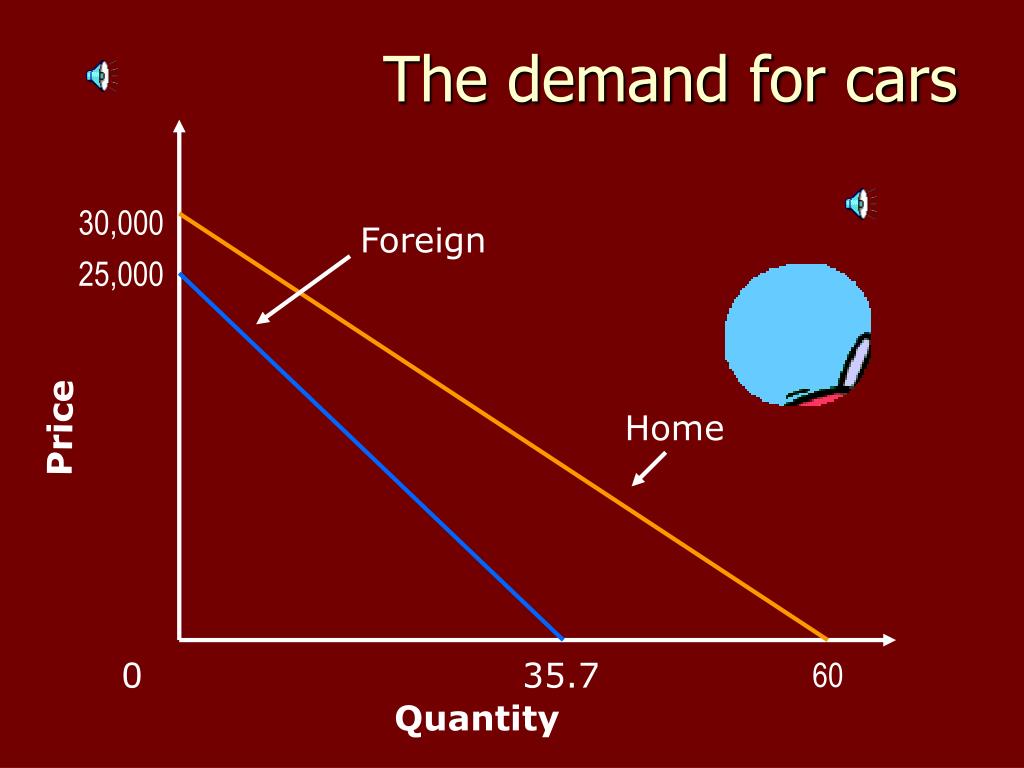 The demand for cars

30,000
25,000

Foreign

Home

Price

0
35.7
60

Quantity